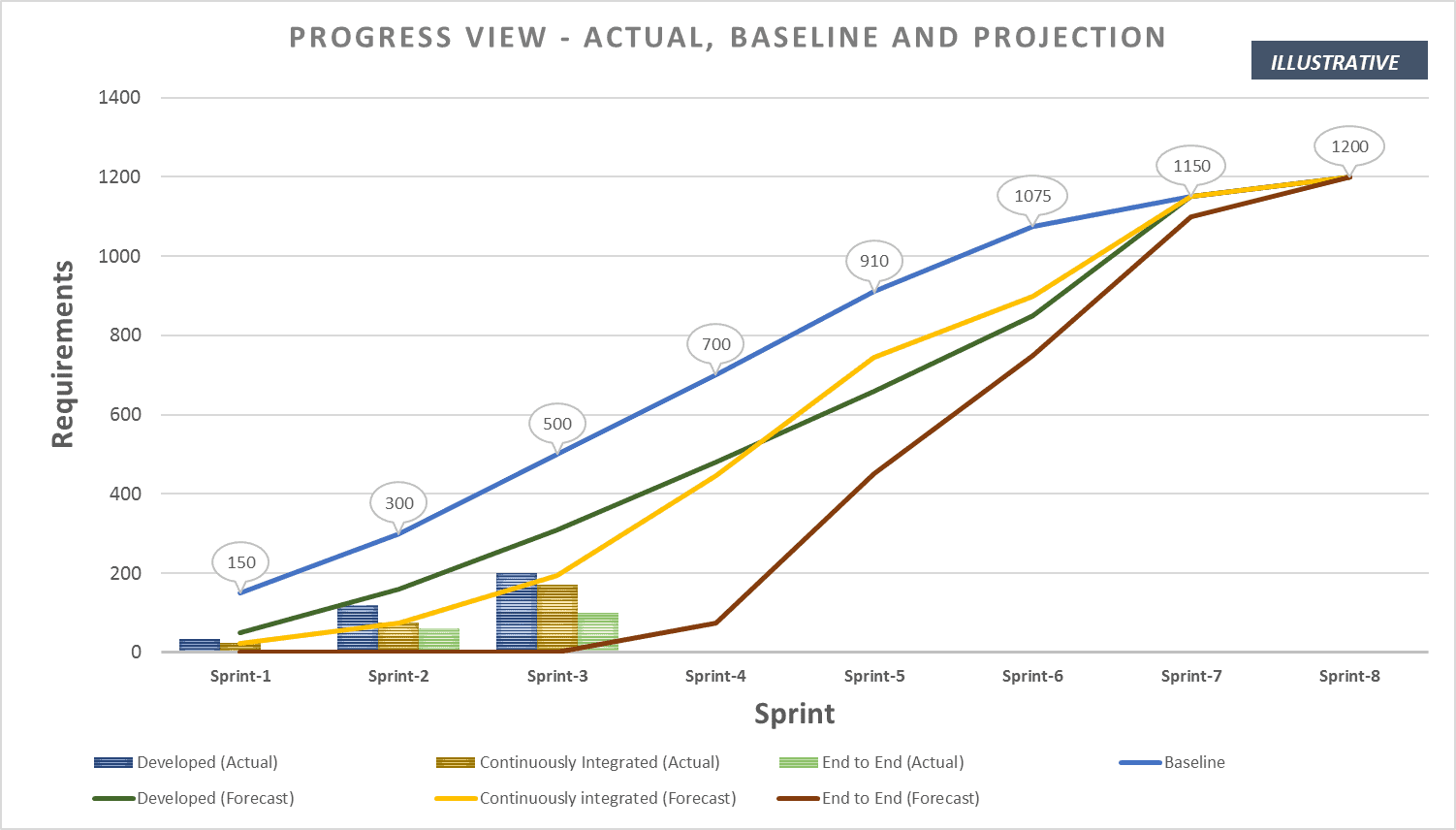 PROGRESS VIEW - ACTUAL, BASELINE AND PROJECTION

ILLUSTRATIVE

Requirements

1400
1200
1000
800
600
400
200
0

150
300
500
700
910
1075
1150
1200

Sprint-1
Sprint-2
Sprint-3
Sprint-4
Sprint-5
Sprint-6
Sprint-7
Sprint-8

Sprint

Developed (Actual)
Continuously Integrated (Actual)
End to End (Actual)
Baseline
Developed (Forecast)
Continuously integrated (Forecast)
End to End (Forecast)